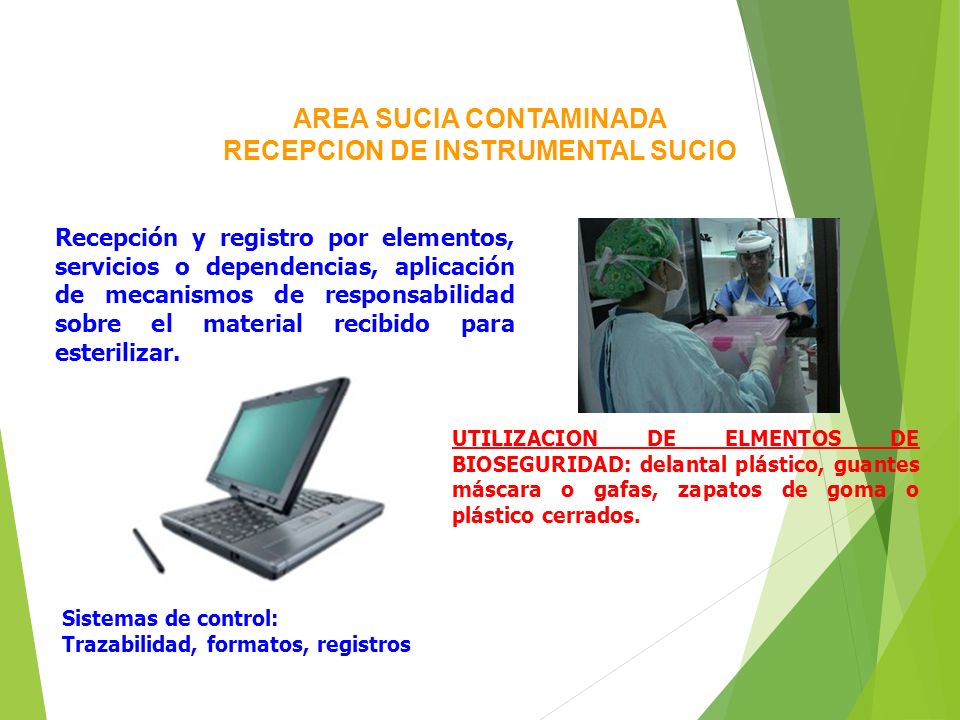 AREA SUCIA CONTAMINADA
RECEPCION DE INSTRUMENTAL SUCIO

Recepción y registro por elementos, servicios o dependencias, aplicación de mecanismos de responsabilidad sobre el material recibido para esterilizar.

UTILIZACION DE ELMENTOS DE BIOSEGURIDAD: delantal plástico, guantes máscara o gafas, zapatos de goma o plástico cerrados.

Sistemas de control:
Trazabilidad, formatos, registros